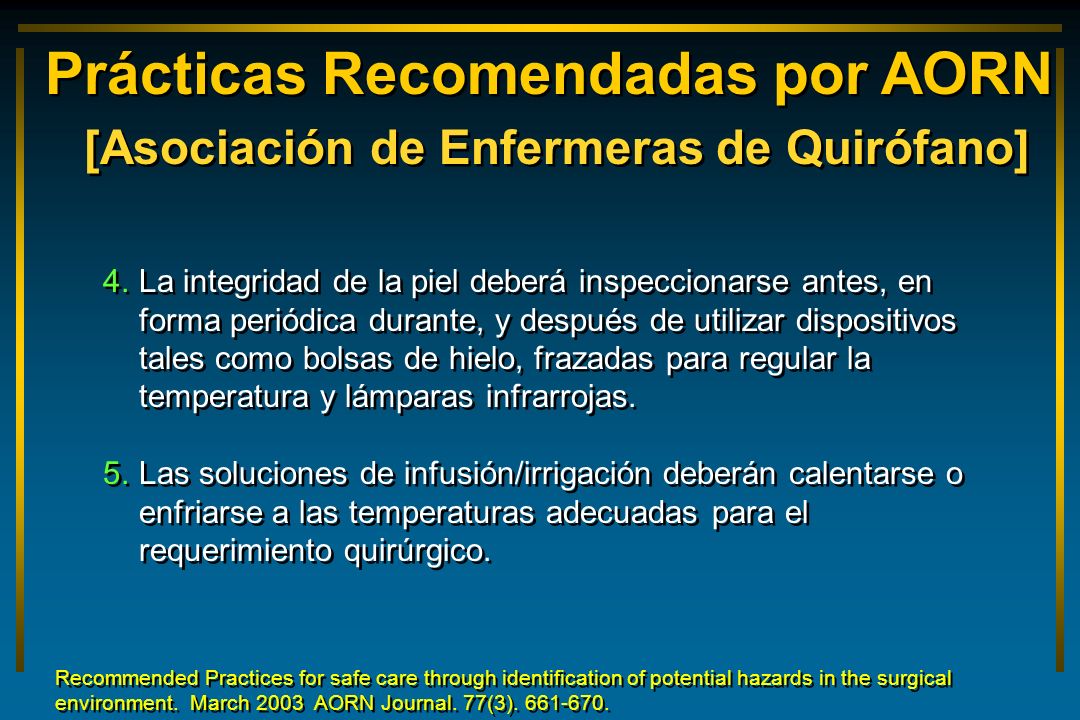 Prácticas Recomendadas por AORN
[Asociación de Enfermeras de Quirófano]

4. La integridad de la piel deberá inspeccionarse antes, en forma periódica durante, y después de utilizar dispositivos tales como bolsas de hielo, frazadas para regular la temperatura y lámparas infrarrojas.

5. Las soluciones de infusión/irrigación deberán calentarse o enfriarse a las temperaturas adecuadas para el requerimiento quirúrgico.

Recommended Practices for safe care through identification of potential hazards in the surgical environment. March 2003 AORN Journal. 77(3). 661-670.